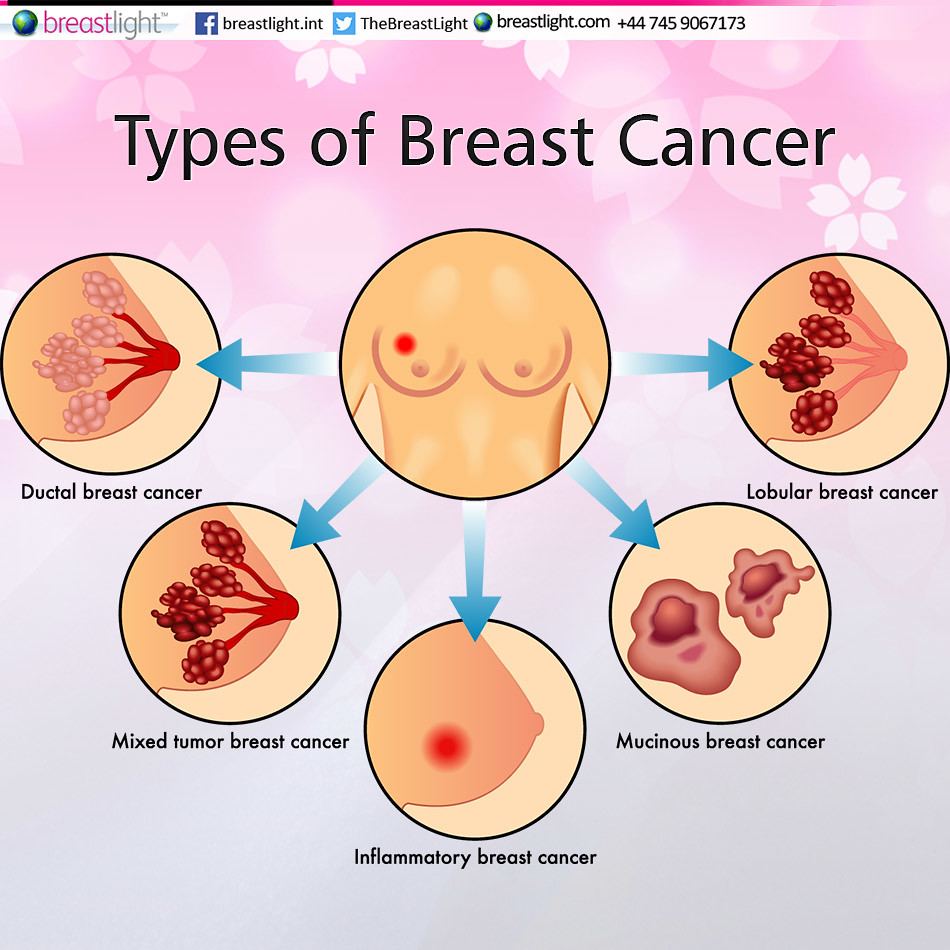 breastlight™ breastlight.int TheBreastLight breastlight.com +44 745 9067173

Types of Breast Cancer

Ductal breast cancer

Lobular breast cancer

Mixed tumor breast cancer

Mucinous breast cancer

Inflammatory breast cancer